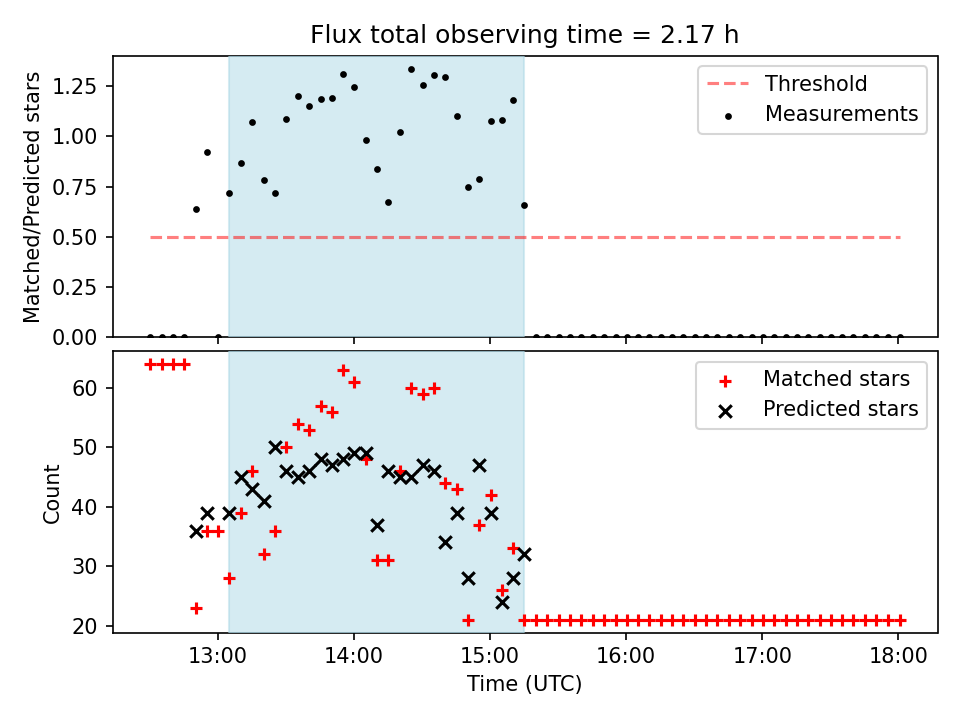 Flux total observing time = 2.17 h

Matched/Predicted stars

1.25
1.00
0.75
0.50
0.25
0.00

Threshold
Measurements

Count

60
50
40
30
20

Matched stars
Predicted stars

13:00
14:00
15:00
16:00
17:00
18:00

Time (UTC)